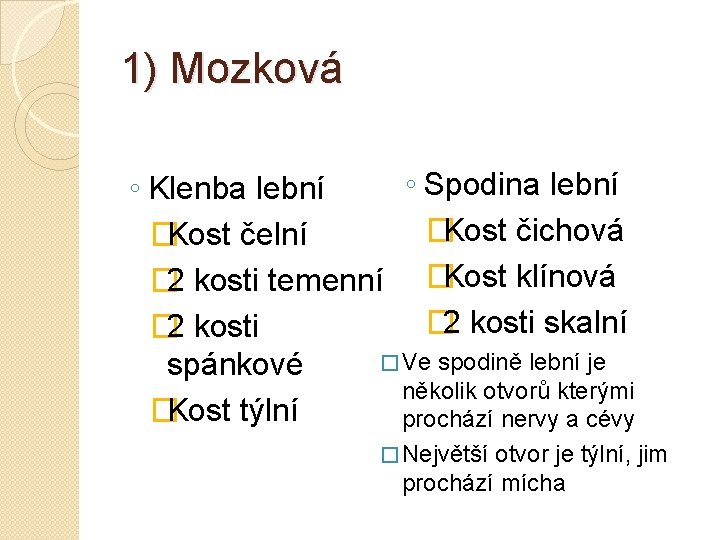 1) Mozková

◦ Klenba lební
Kost čelní
2 kosti temenní
2 kosti spánkové
Kost týlní

◦ Spodina lební
Kost čichová
Kost klínová
2 kosti skalní

Ve spodině lební je několik otvorů kterými prochází nervy a cévy
Největší otvor je týlní, jim prochází mícha